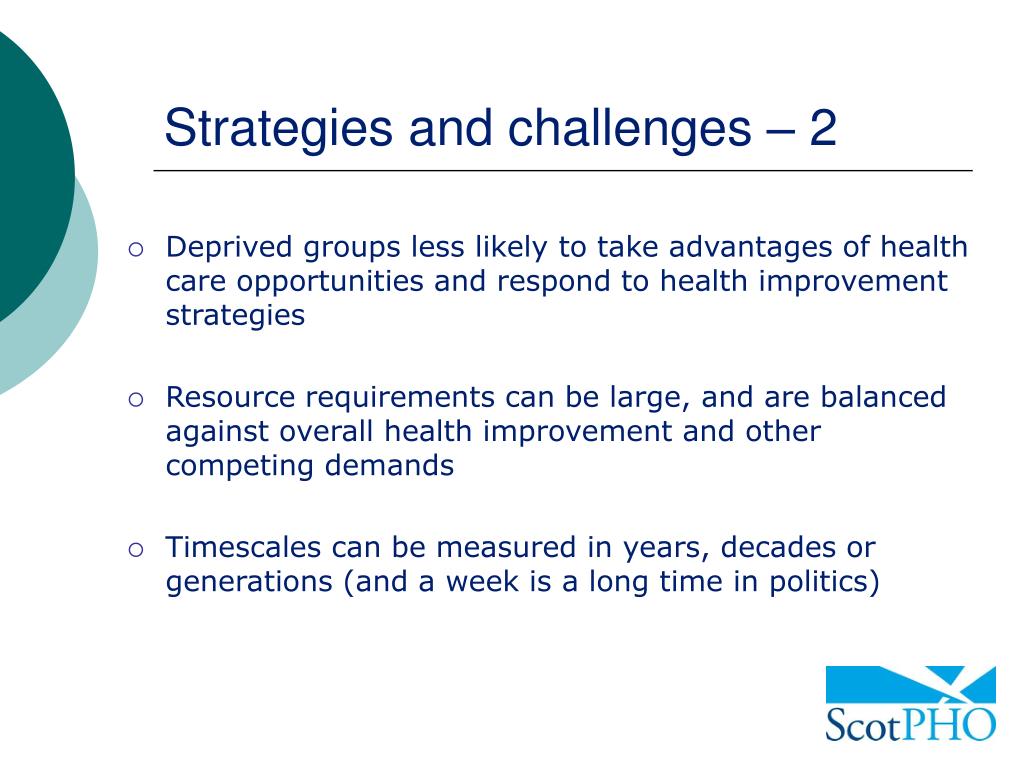 Strategies and challenges – 2

○ Deprived groups less likely to take advantages of health care opportunities and respond to health improvement strategies

○ Resource requirements can be large, and are balanced against overall health improvement and other competing demands

○ Timescales can be measured in years, decades or generations (and a week is a long time in politics)

ScotPHO